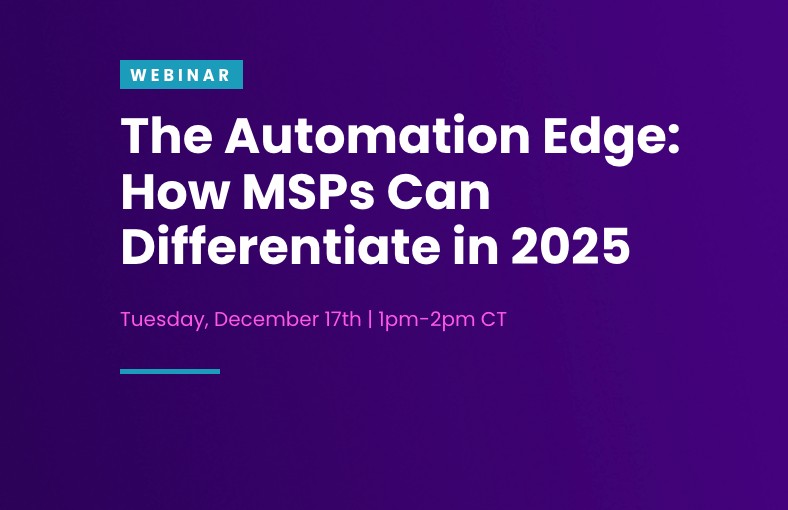 WEBINAR

The Automation Edge: How MSPs Can Differentiate in 2025

Tuesday, December 17th | 1pm-2pm CT